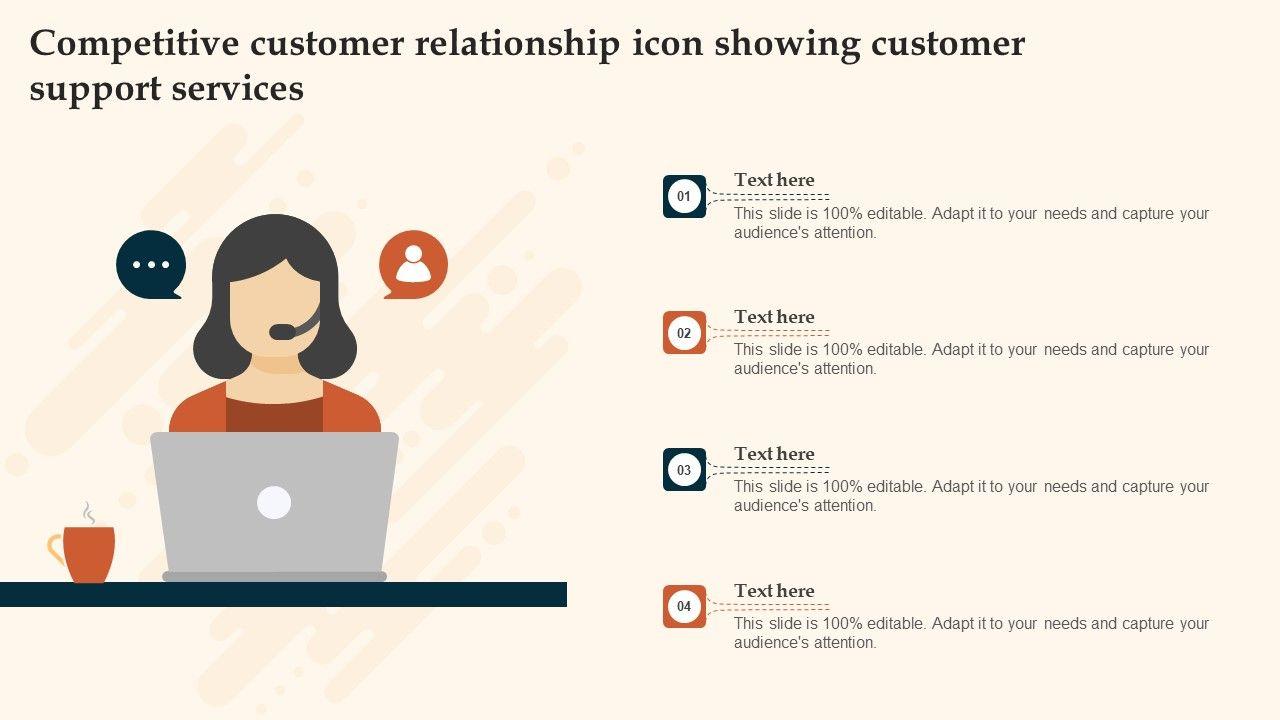 Competitive customer relationship icon showing customer support services

01
Text here
This slide is 100% editable. Adapt it to your needs and capture your audience's attention.

02
Text here
This slide is 100% editable. Adapt it to your needs and capture your audience's attention.

03
Text here
This slide is 100% editable. Adapt it to your needs and capture your audience's attention.

04
Text here
This slide is 100% editable. Adapt it to your needs and capture your audience's attention.